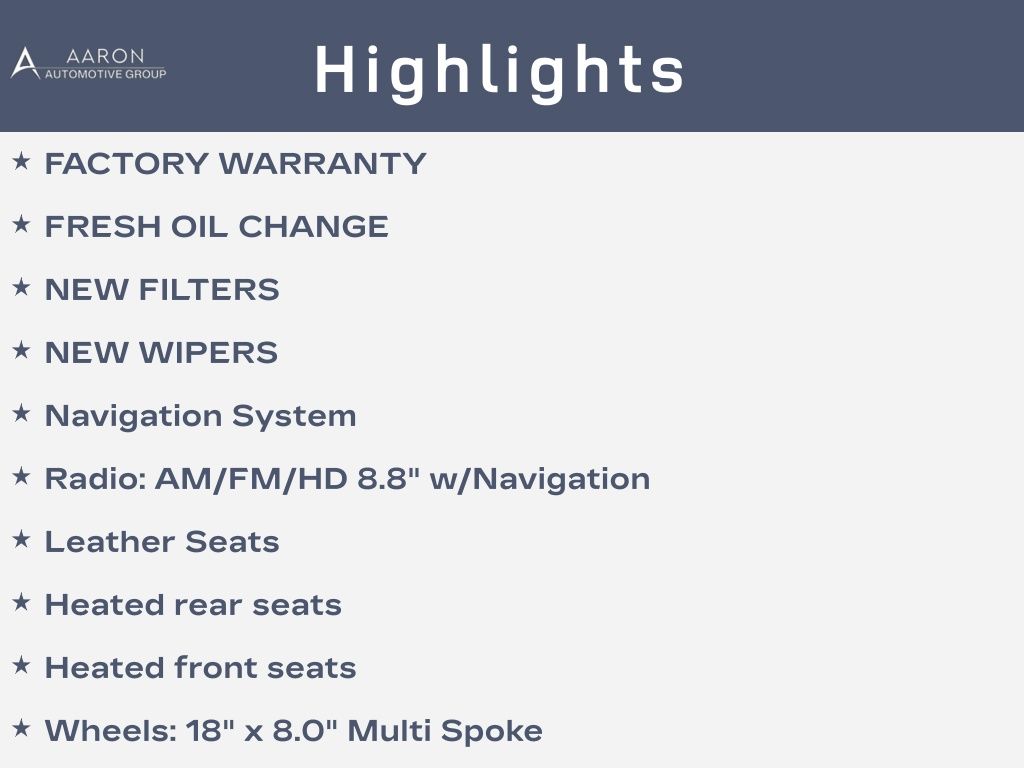 AARON
AUTOMOTIVE GROUP

Highlights

★ FACTORY WARRANTY

★ FRESH OIL CHANGE

★ NEW FILTERS

★ NEW WIPERS

★ Navigation System

★ Radio: AM/FM/HD 8.8" w/Navigation

★ Leather Seats

★ Heated rear seats

★ Heated front seats

★ Wheels: 18" x 8.0" Multi Spoke